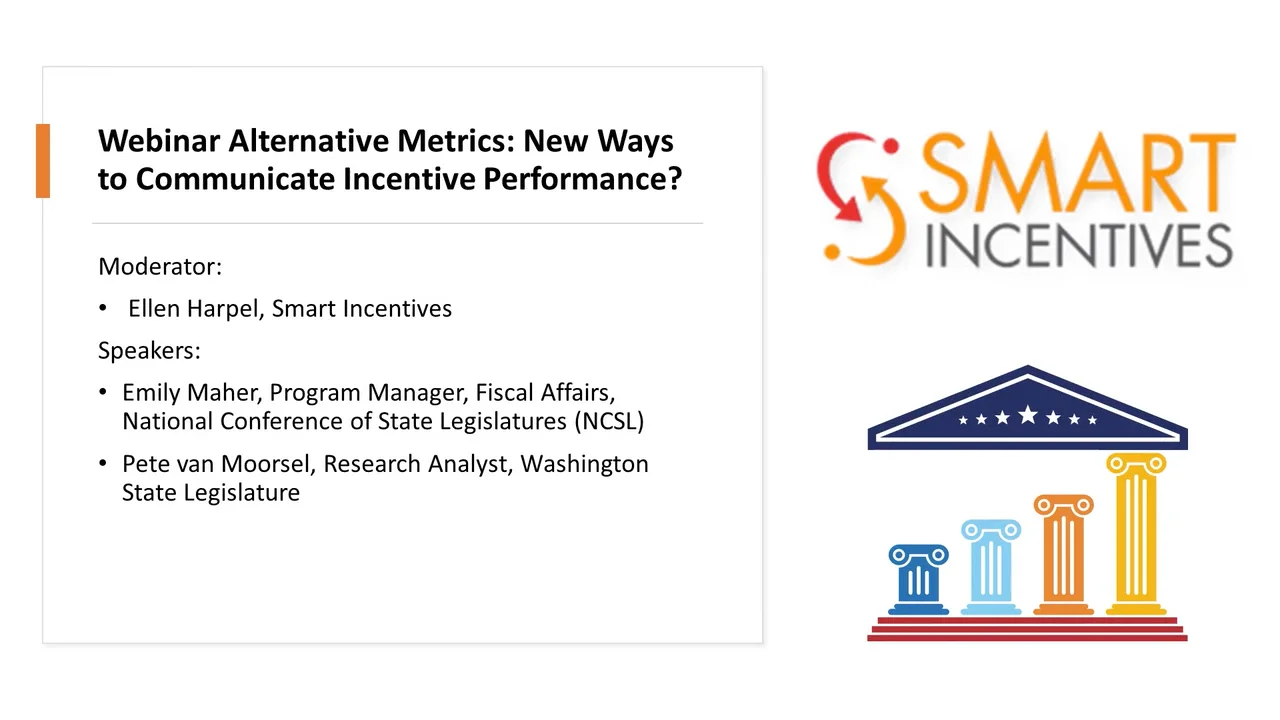 Webinar Alternative Metrics: New Ways to Communicate Incentive Performance?

Moderator:

• Ellen Harpel, Smart Incentives

Speakers:

• Emily Maher, Program Manager, Fiscal Affairs, National Conference of State Legislatures (NCSL)

• Pete van Moorsel, Research Analyst, Washington State Legislature

SMART INCENTIVES